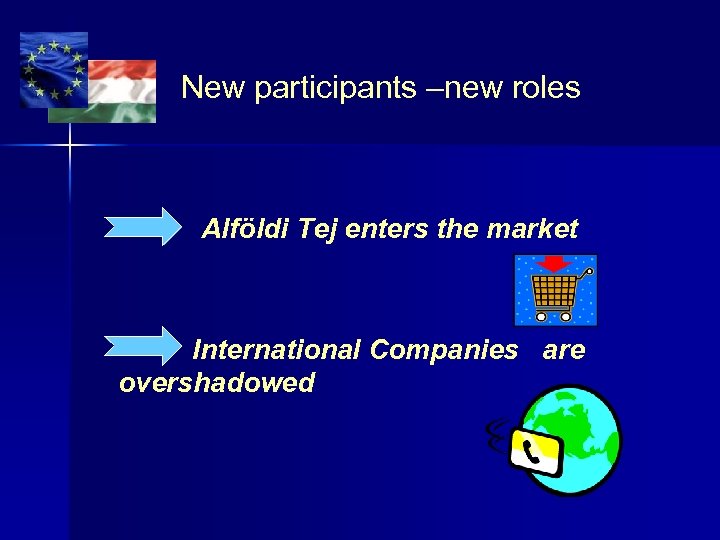 New participants –new roles

Alföldi Tej enters the market

International Companies are overshadowed